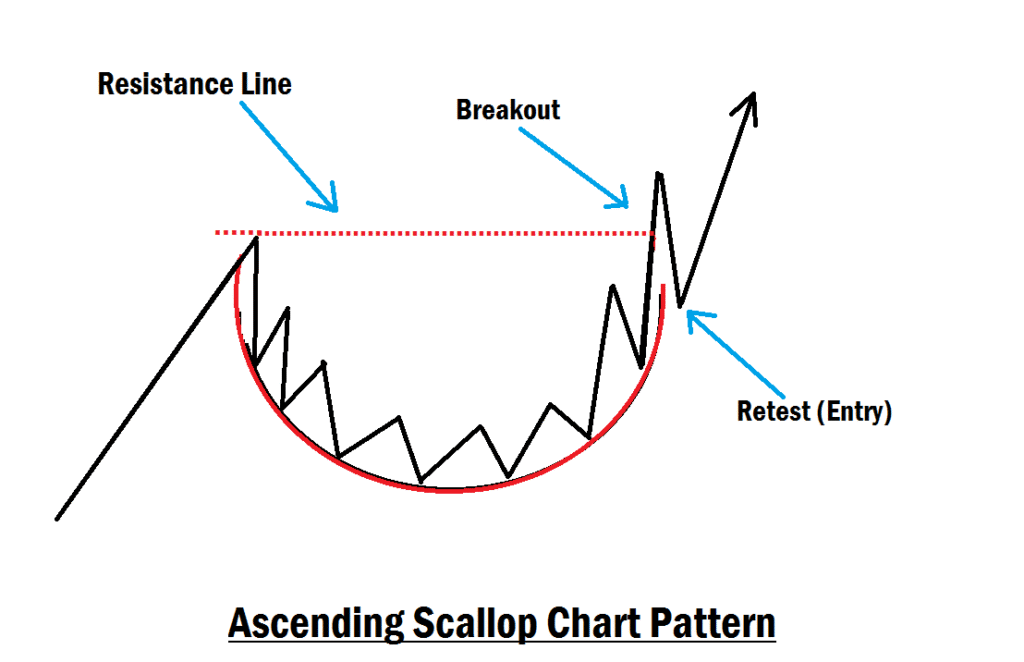 Resistance Line

Breakout

Retest (Entry)

Ascending Scallop Chart Pattern